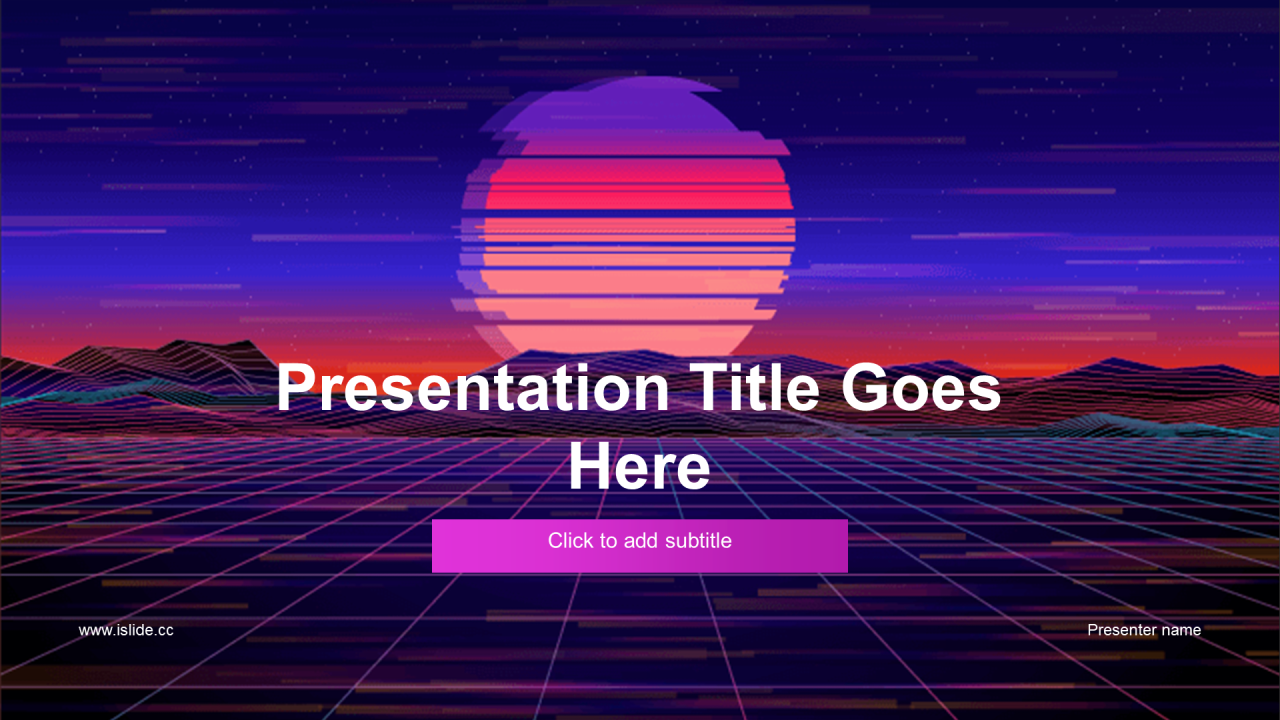 Presentation Title Goes Here

Click to add subtitle

www.islide.cc

Presenter name